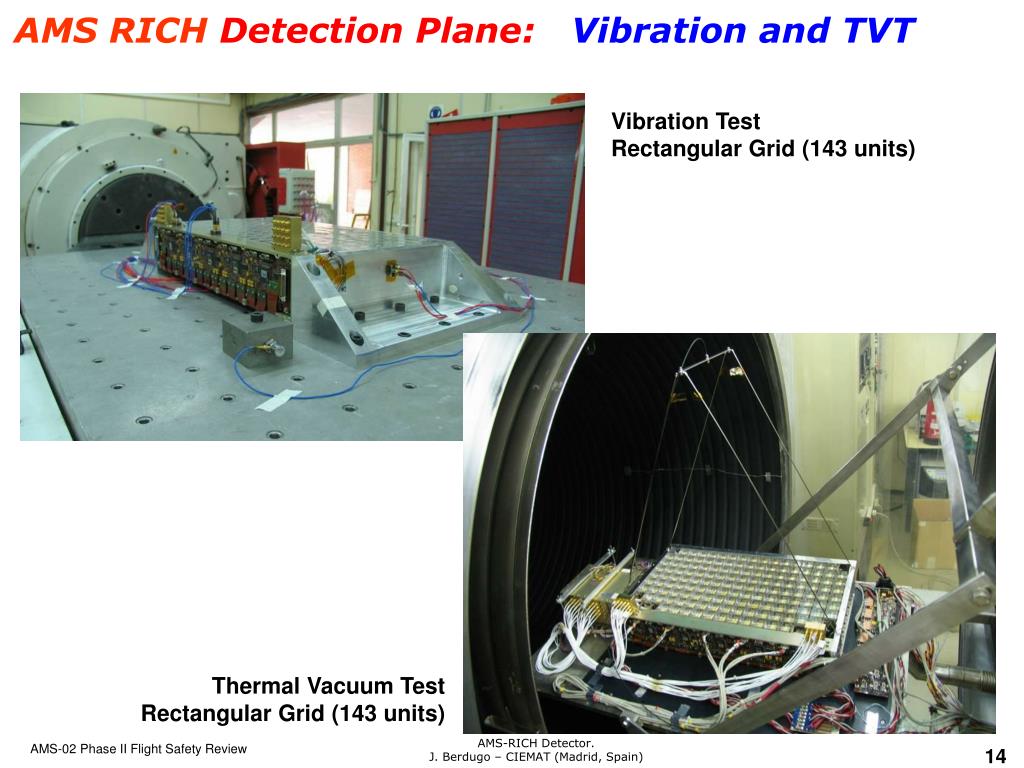 AMS RICH Detection Plane: Vibration and TVT

Vibration Test
Rectangular Grid (143 units)

Thermal Vacuum Test
Rectangular Grid (143 units)

AMS-02 Phase II Flight Safety Review

AMS-RICH Detector.
J. Berdugo – CIEMAT (Madrid, Spain)

14